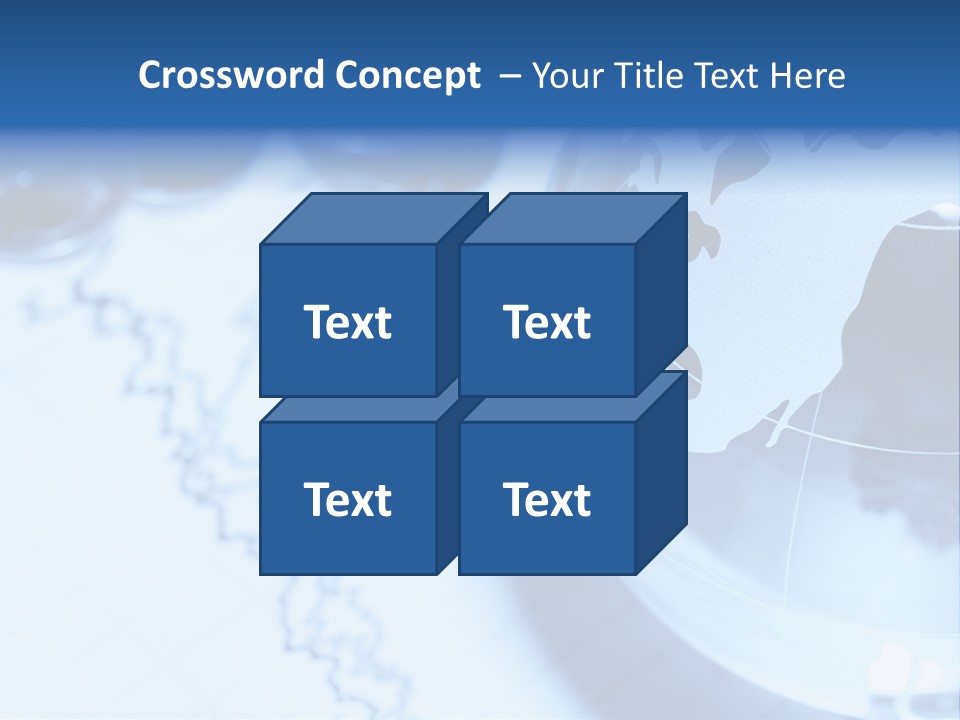 Crossword Concept – Your Title Text Here

Text

Text

Text

Text